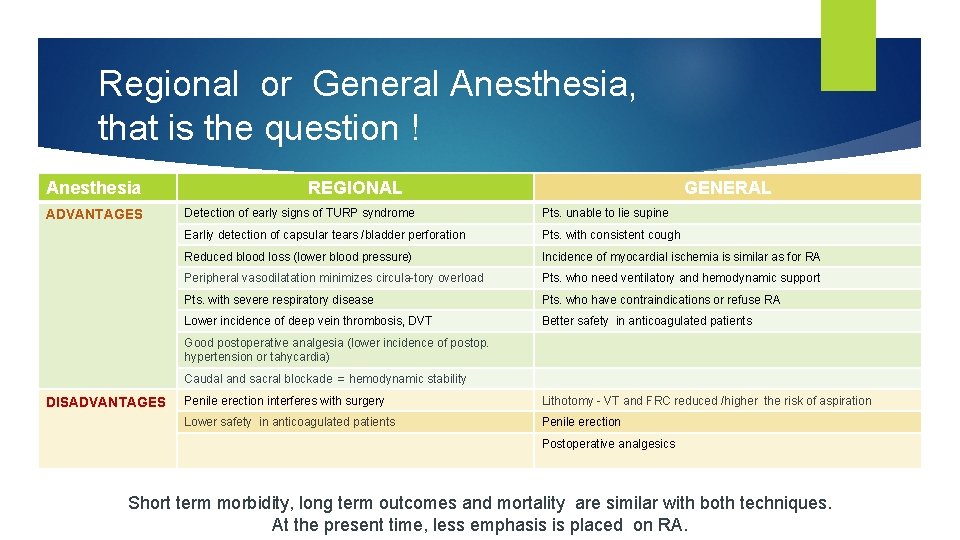 Regional or General Anesthesia, that is the question !

| Anesthesia | REGIONAL | GENERAL |
|---|---|---|
| ADVANTAGES | Detection of early signs of TURP syndrome | Pts. unable to lie supine |
| | Early detection of capsular tears /bladder perforation | Pts. with consistent cough |
| | Reduced blood loss (lower blood pressure) | Incidence of myocardial ischemia is similar as for RA |
| | Peripheral vasodilatation minimizes circula-tory overload | Pts. who need ventilatory and hemodynamic support |
| | Pts. with severe respiratory disease | Pts. who have contraindications or refuse RA |
| | Lower incidence of deep vein thrombosis, DVT | Better safety in anticoagulated patients |
| | Good postoperative analgesia (lower incidence of postop. hypertension or tahycardia) | |
| | Caudal and sacral blockade = hemodynamic stability | |
| DISADVANTAGES | Penile erection interferes with surgery | Lithotomy - VT and FRC reduced /higher the risk of aspiration |
| | Lower safety in anticoagulated patients | Penile erection |
| | | Postoperative analgesics |

Short term morbidity, long term outcomes and mortality are similar with both techniques. At the present time, less emphasis is placed on RA.